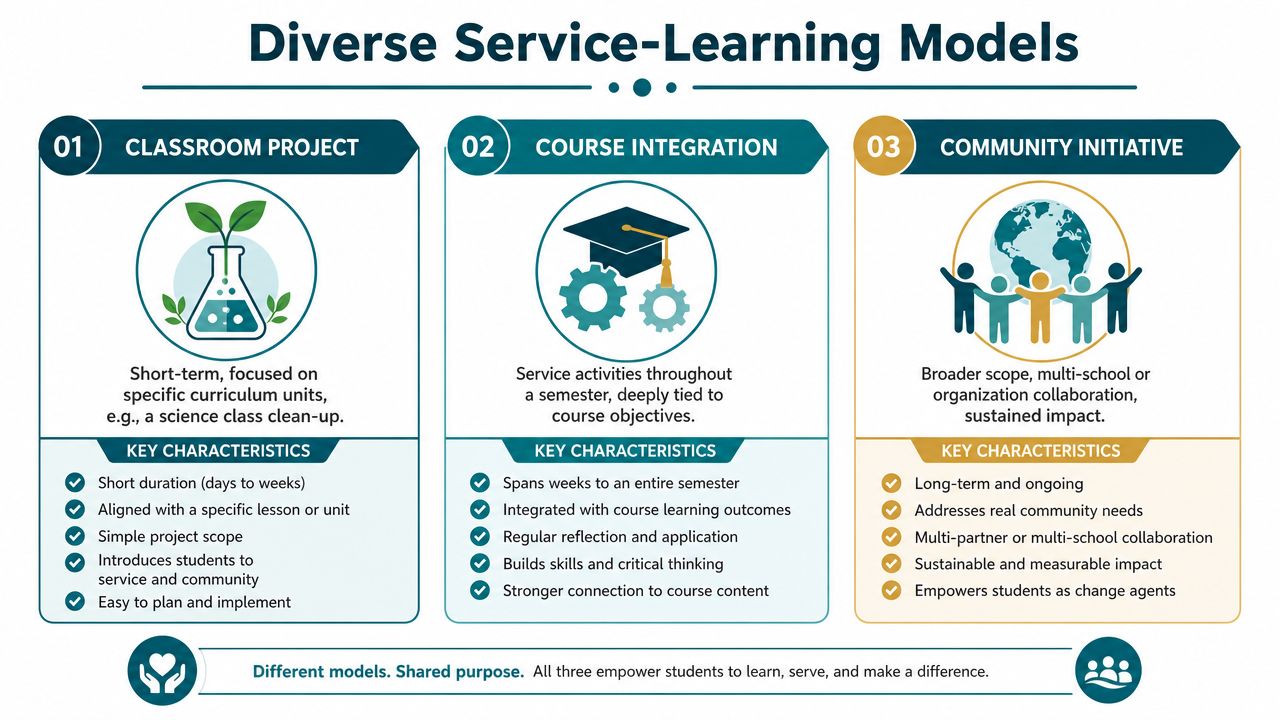 Diverse Service-Learning Models

01 CLASSROOM PROJECT

Short-term, focused on specific curriculum units, e.g., a science class clean-up.

KEY CHARACTERISTICS

Short duration (days to weeks)
Aligned with a specific lesson or unit
Simple project scope
Introduces students to service and community
Easy to plan and implement

02 COURSE INTEGRATION

Service activities throughout a semester, deeply tied to course objectives.

KEY CHARACTERISTICS

Spans weeks to an entire semester
Integrated with course learning outcomes
Regular reflection and application
Builds skills and critical thinking
Stronger connection to course content

03 COMMUNITY INITIATIVE

Broader scope, multi-school or organization collaboration, sustained impact.

KEY CHARACTERISTICS

Long-term and ongoing
Addresses real community needs
Multi-partner or multi-school collaboration
Sustainable and measurable impact
Empowers students as change agents

Different models. Shared purpose. All three empower students to learn, serve, and make a difference.